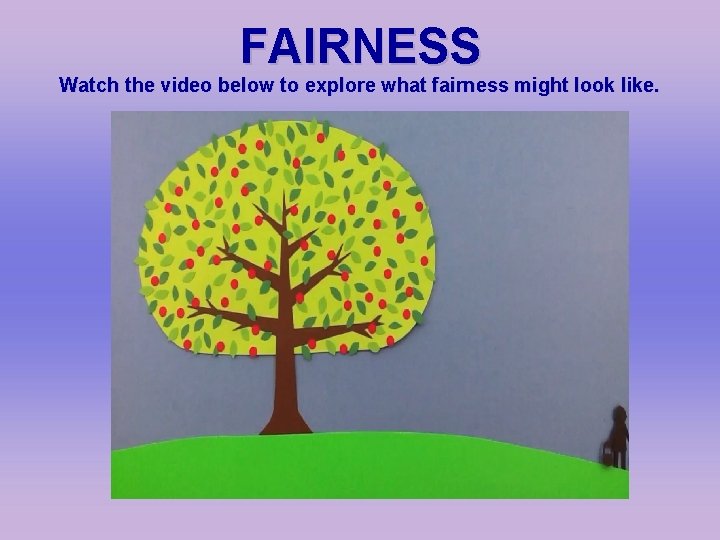 FAIRNESS

Watch the video below to explore what fairness might look like.